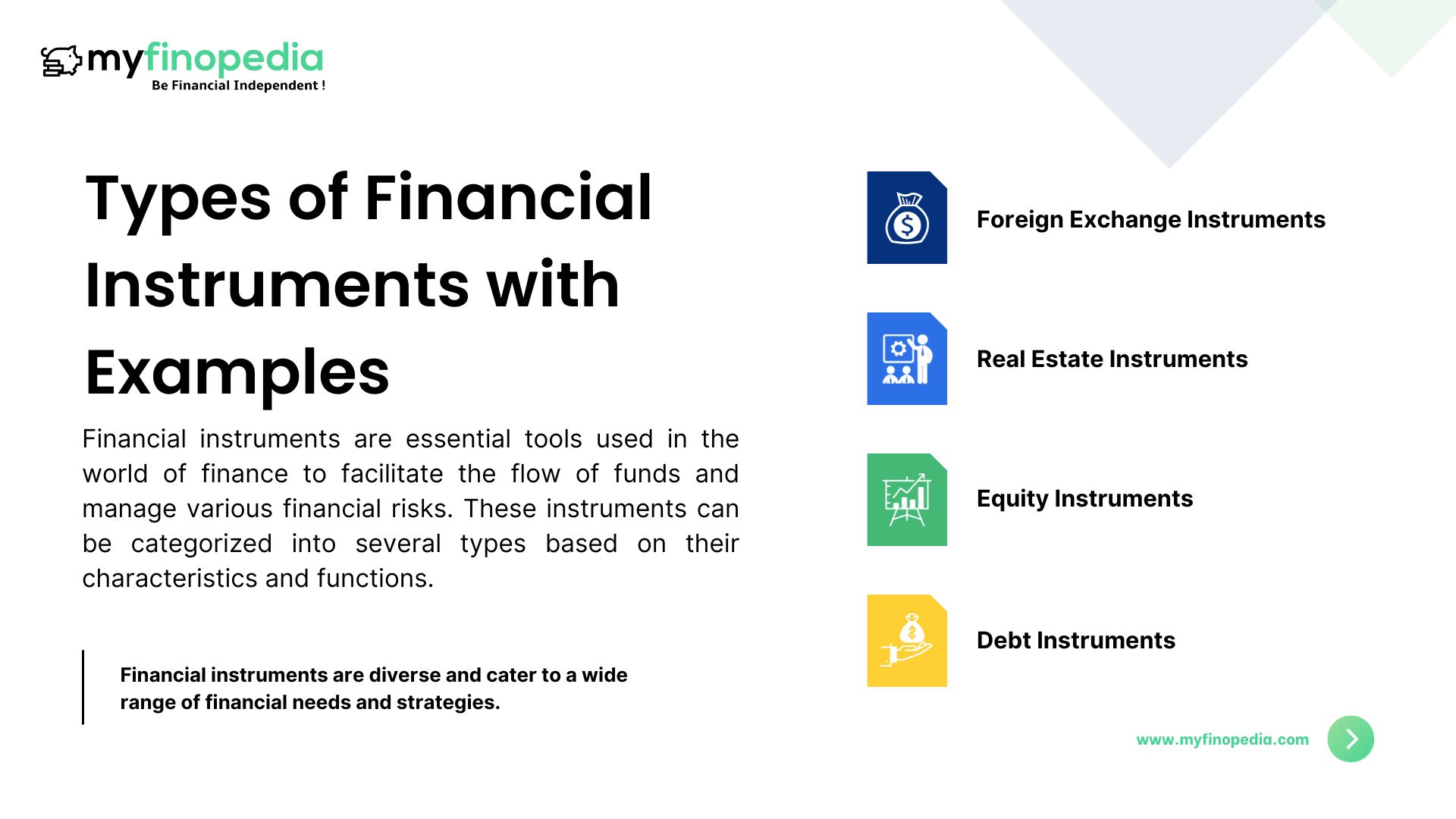 myfinopedia
Be Financial Independent !

Types of Financial Instruments with Examples

Financial instruments are essential tools used in the world of finance to facilitate the flow of funds and manage various financial risks. These instruments can be categorized into several types based on their characteristics and functions.

Financial instruments are diverse and cater to a wide range of financial needs and strategies.

Foreign Exchange Instruments

Real Estate Instruments

Equity Instruments

Debt Instruments

www.myfinopedia.com